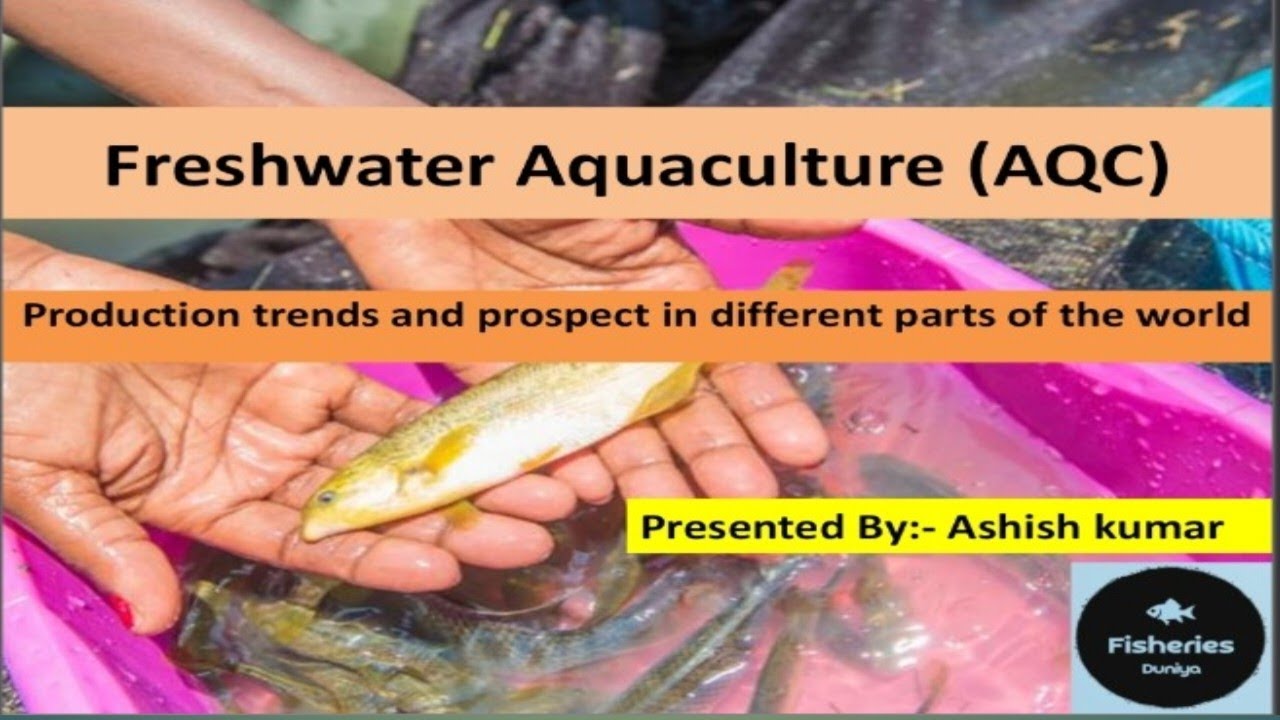 Freshwater Aquaculture (AQC)

Production trends and prospect in different parts of the world

Presented By:- Ashish kumar

Fisheries
Duniya